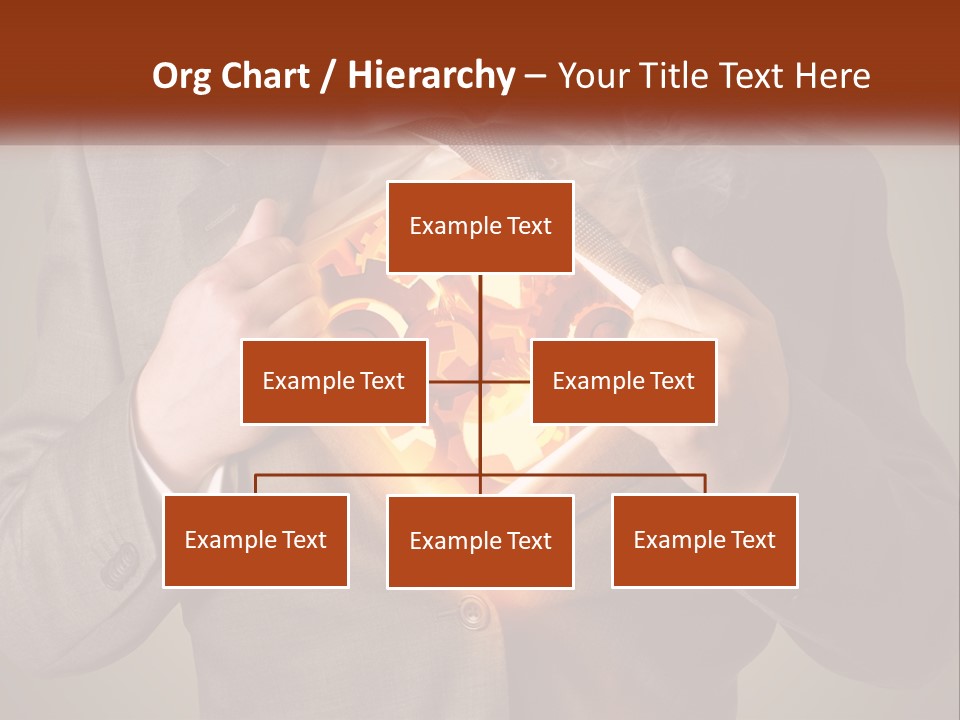 Org Chart / Hierarchy – Your Title Text Here

Example Text

Example Text

Example Text

Example Text

Example Text

Example Text